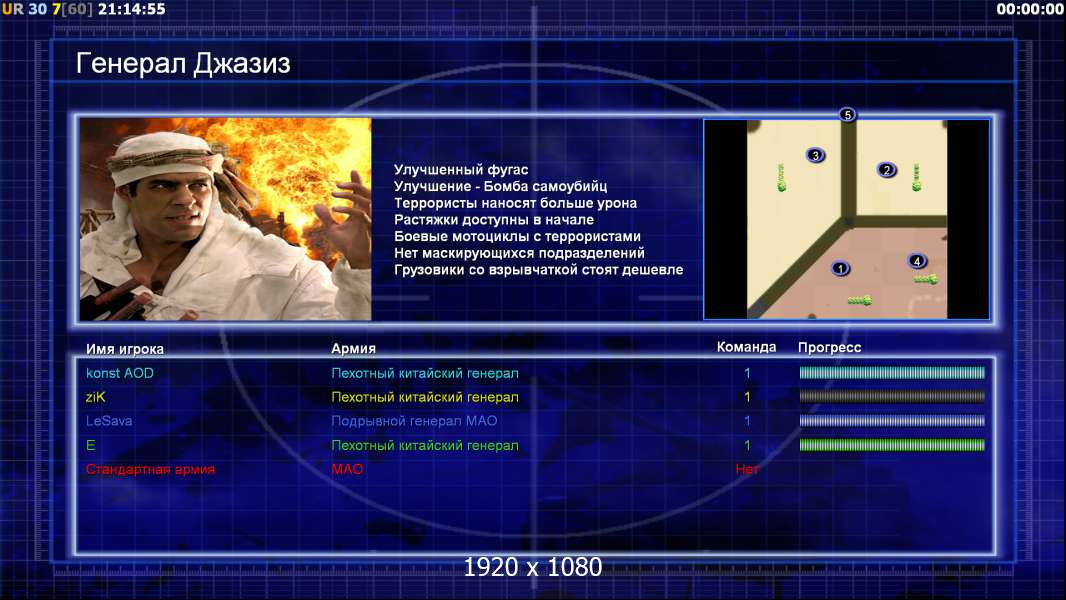 UR 30 7[60] 21:14:55

00:00:00

Генерал Джазиз

Улучшенный фугас
Улучшение - Бомба самоубийц
Террористы наносят больше урона
Растяжки доступны в начале
Боевые мотоциклы с террористами
Нет маскирующихся подразделений
Грузовики со взрывчаткой стоят дешевле

5
3
2
1
4

| Имя игрока | Армия | Команда | Прогресс |
|---|---|---|---|
| konst AOD | Пехотный китайский генерал | 1 | |
| ziK | Пехотный китайский генерал | 1 | |
| LeSava | Подрывной генерал МАО | 1 | |
| E | Пехотный китайский генерал | 1 | |
| Стандартная армия | МАО | Нет | |

1920 x 1080